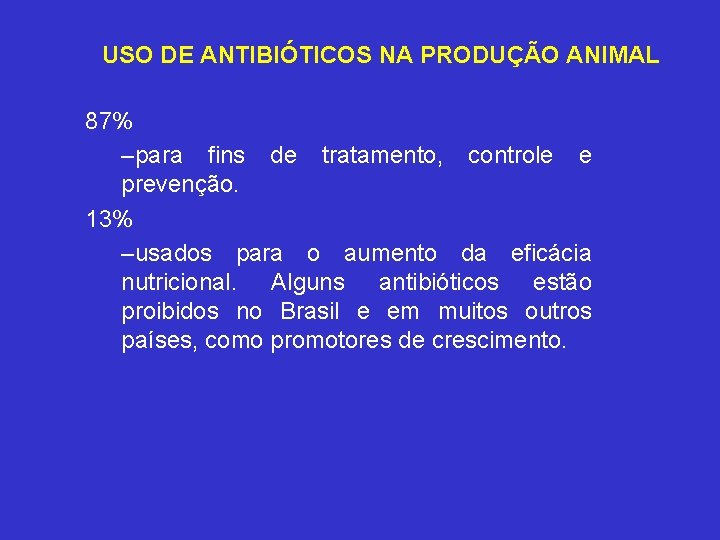 USO DE ANTIBIÓTICOS NA PRODUÇÃO ANIMAL

87%

–para fins de tratamento, controle e prevenção.

13%

–usados para o aumento da eficácia nutricional. Alguns antibióticos estão proibidos no Brasil e em muitos outros países, como promotores de crescimento.